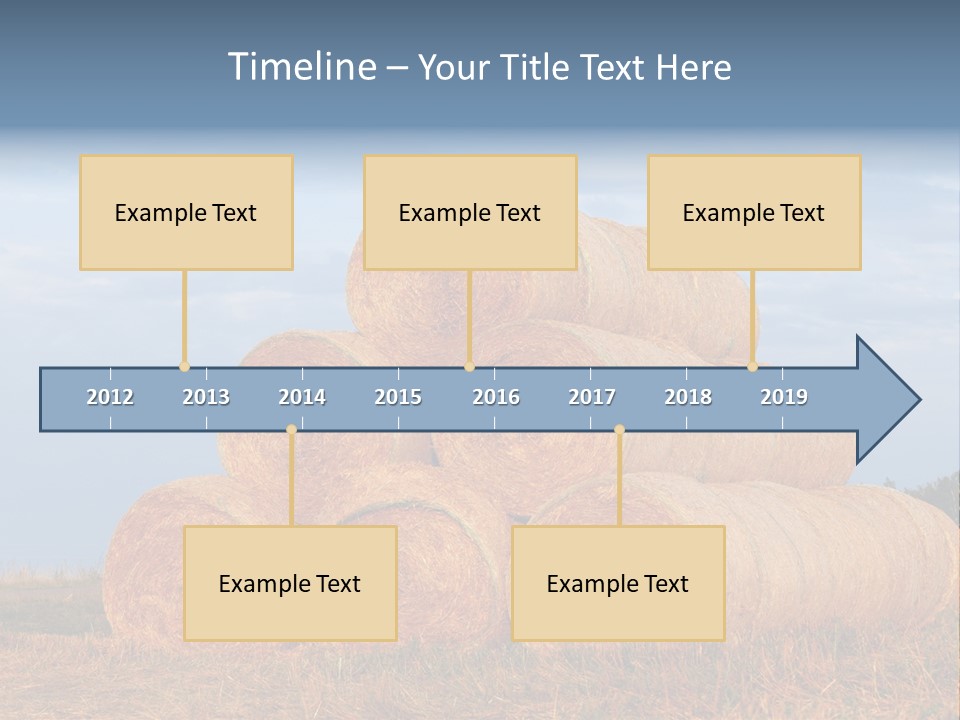 Timeline – Your Title Text Here

Example Text

Example Text

Example Text

2012 2013 2014 2015 2016 2017 2018 2019

Example Text

Example Text